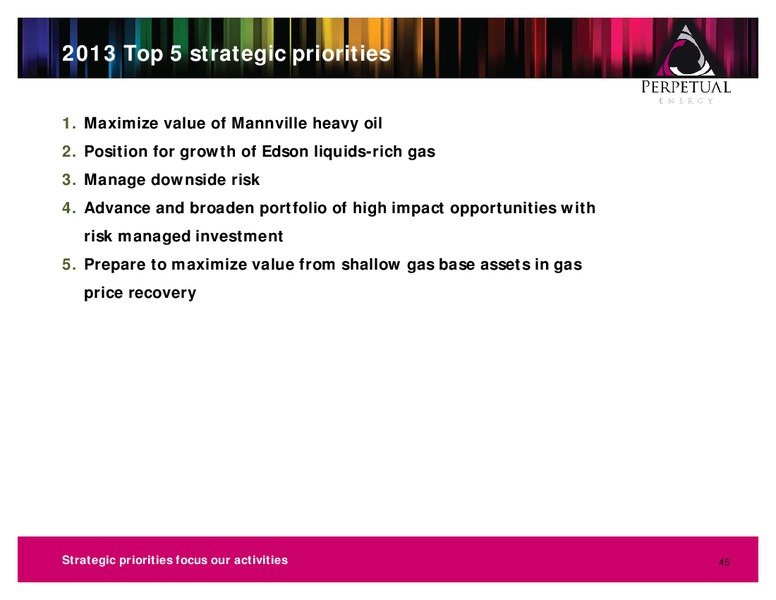 2013 Top 5 strategic priorities

PERPETUAL
ENERGY

1. Maximize value of Mannville heavy oil
2. Position for growth of Edson liquids-rich gas
3. Manage downside risk
4. Advance and broaden portfolio of high impact opportunities with risk managed investment
5. Prepare to maximize value from shallow gas base assets in gas price recovery

Strategic priorities focus our activities

45